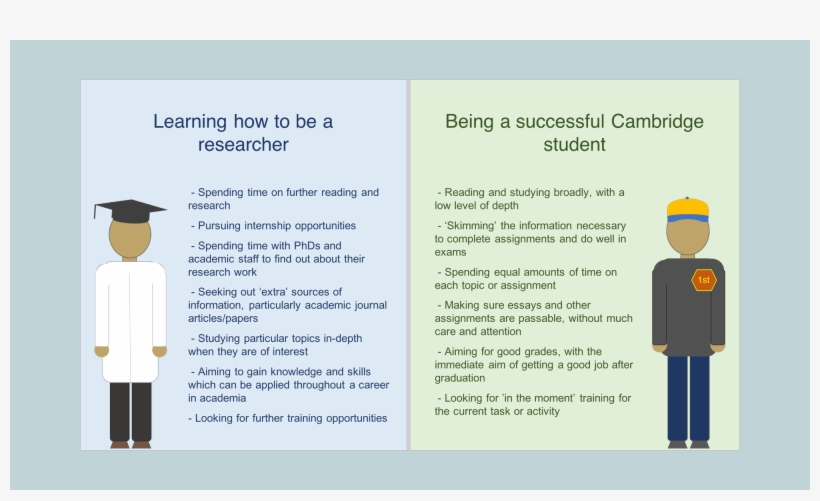 Learning how to be a researcher

- Spending time on further reading and research

- Pursuing internship opportunities

- Spending time with PhDs and academic staff to find out about their research work

- Seeking out 'extra' sources of information, particularly academic journal articles/papers

- Studying particular topics in-depth when they are of interest

- Aiming to gain knowledge and skills which can be applied throughout a career in academia

- Looking for further training opportunities

Being a successful Cambridge student

- Reading and studying broadly, with a low level of depth

- 'Skimming' the information necessary to complete assignments and do well in exams

- Spending equal amounts of time on each topic or assignment

- Making sure essays and other assignments are passable, without much care and attention

- Aiming for good grades, with the immediate aim of getting a good job after graduation

- Looking for 'in the moment' training for the current task or activity

1st